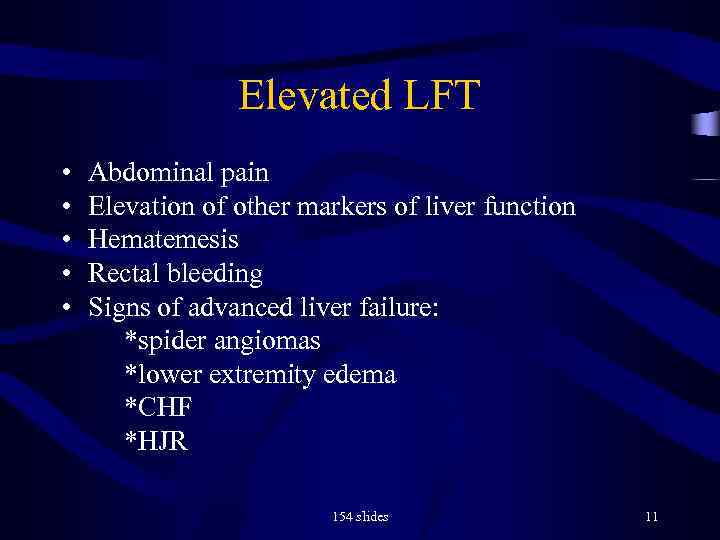 Elevated LFT

• Abdominal pain
• Elevation of other markers of liver function
• Hematemesis
• Rectal bleeding
• Signs of advanced liver failure:
*spider angiomas
*lower extremity edema
*CHF
*HJR

154 slides

11